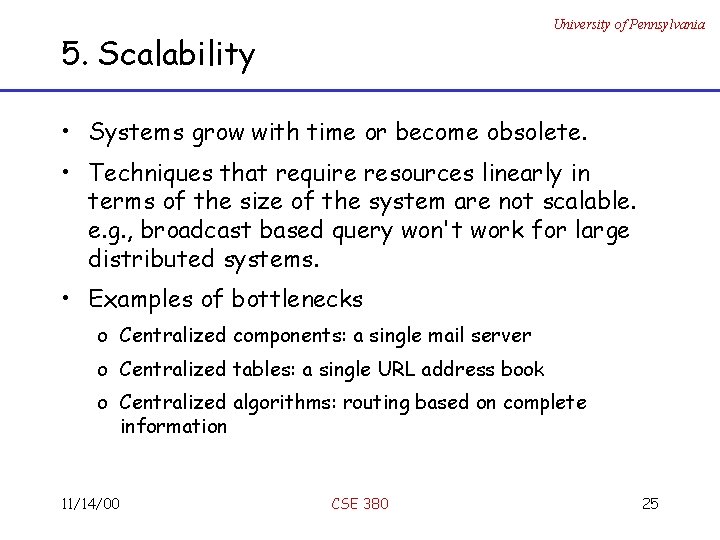 University of Pennsylvania

5. Scalability

• Systems grow with time or become obsolete.

• Techniques that require resources linearly in terms of the size of the system are not scalable. e.g., broadcast based query won't work for large distributed systems.

• Examples of bottlenecks

o Centralized components: a single mail server

o Centralized tables: a single URL address book

o Centralized algorithms: routing based on complete information

11/14/00

CSE 380

25